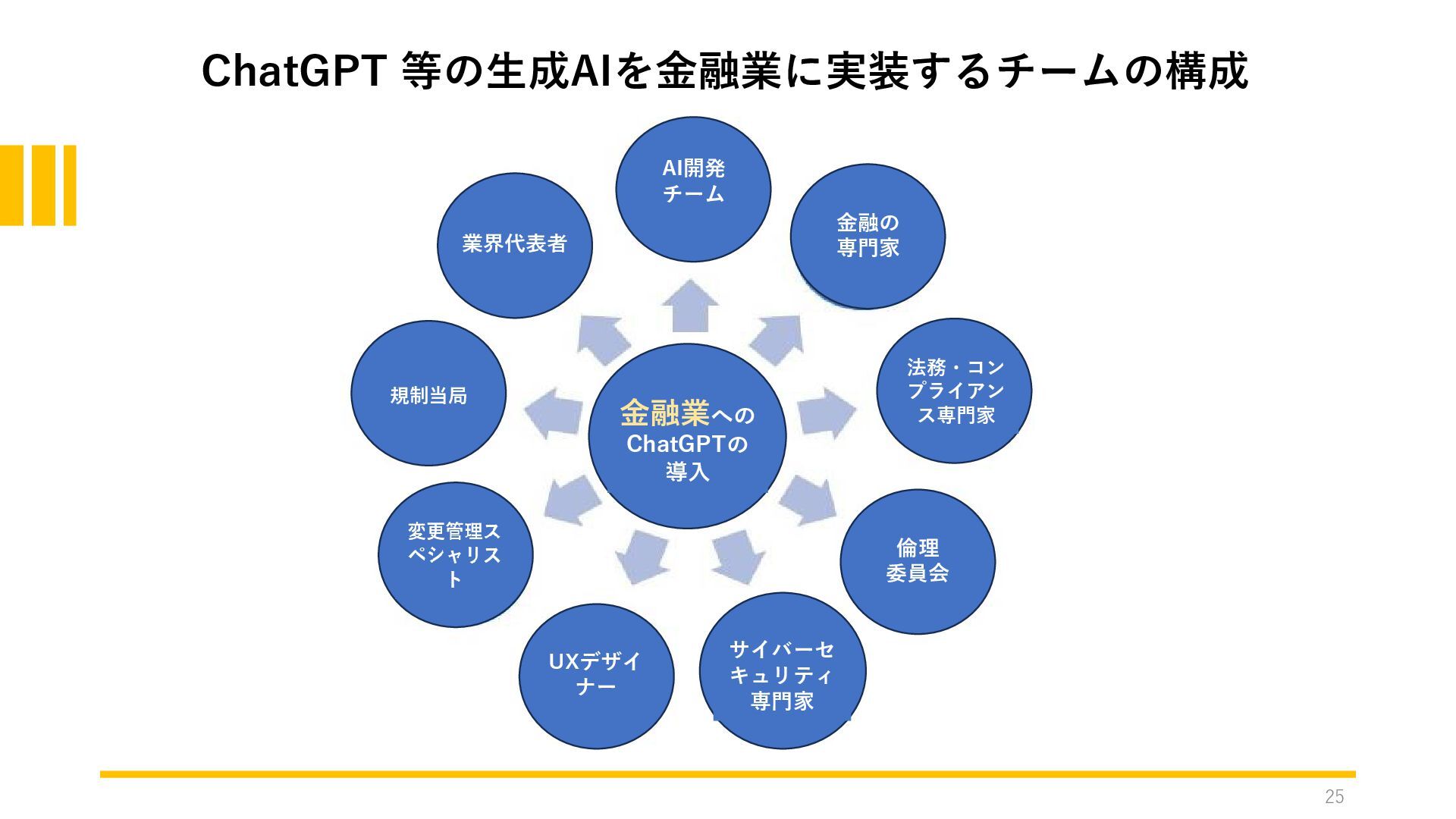 ChatGPT 等の生成AIを金融業に実装するチームの構成

金融業へのChatGPTの導入

AI開発チーム

金融の専門家

法務・コンプライアンス専門家

倫理委員会

サイバーセキュリティ専門家

UXデザイナー

変更管理スペシャリスト

規制当局

業界代表者

25